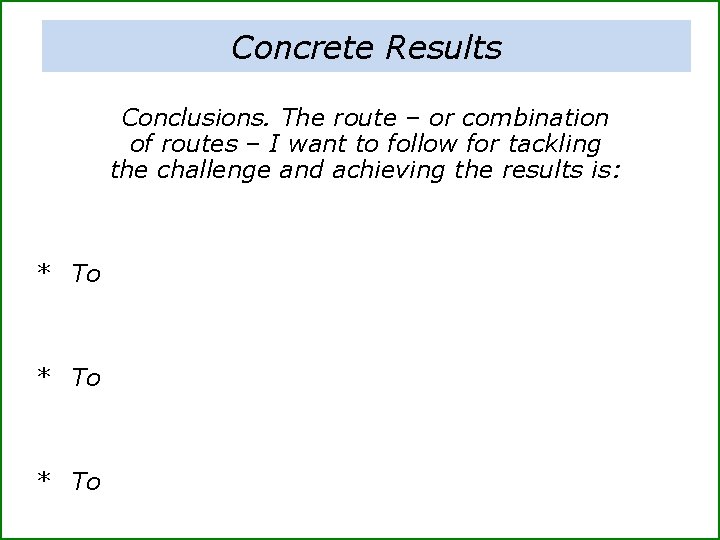 Concrete Results

Conclusions. The route – or combination of routes – I want to follow for tackling the challenge and achieving the results is:

* To

* To

* To